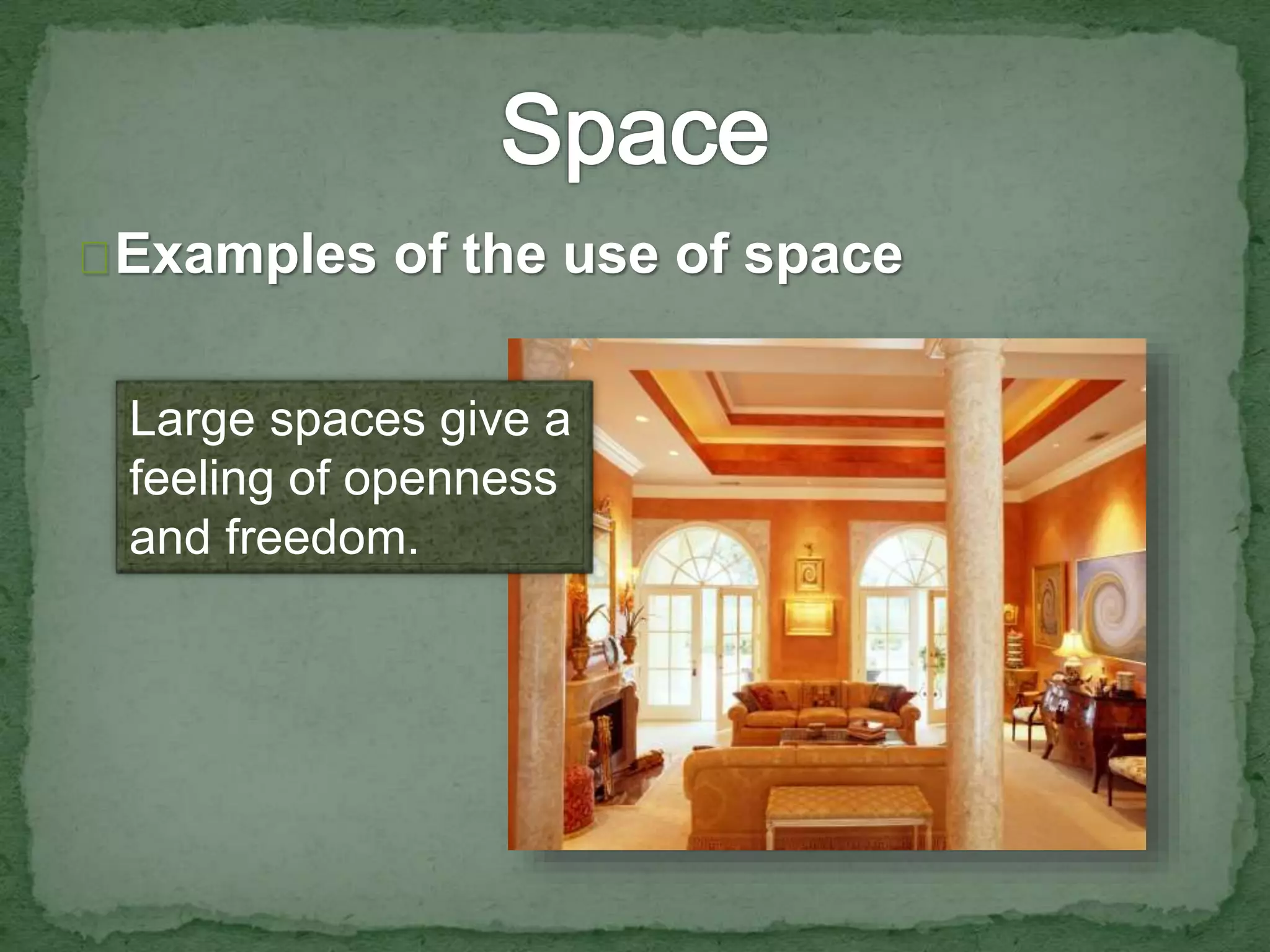 Space

Examples of the use of space

Large spaces give a feeling of openness and freedom.